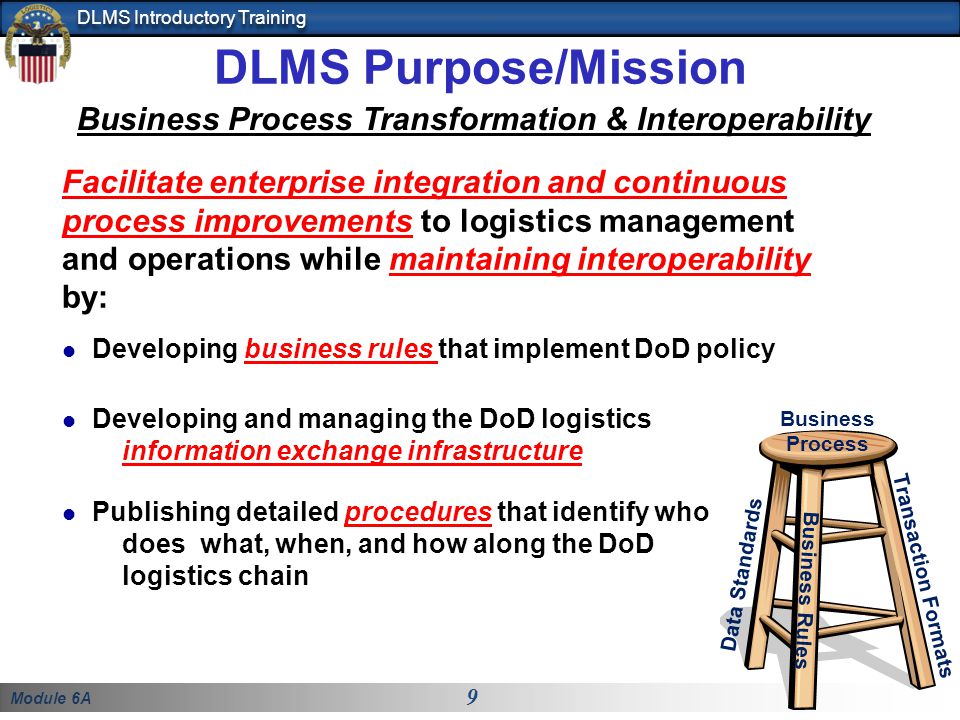 DLMS Introductory Training

DLMS Purpose/Mission

Business Process Transformation & Interoperability

Facilitate enterprise integration and continuous process improvements to logistics management and operations while maintaining interoperability by:

- Developing business rules that implement DoD policy
- Developing and managing the DoD logistics information exchange infrastructure
- Publishing detailed procedures that identify who does what, when, and how along the DoD logistics chain

Business Process

Data Standards

Business Rules

Transaction Formats

Module 6A

9